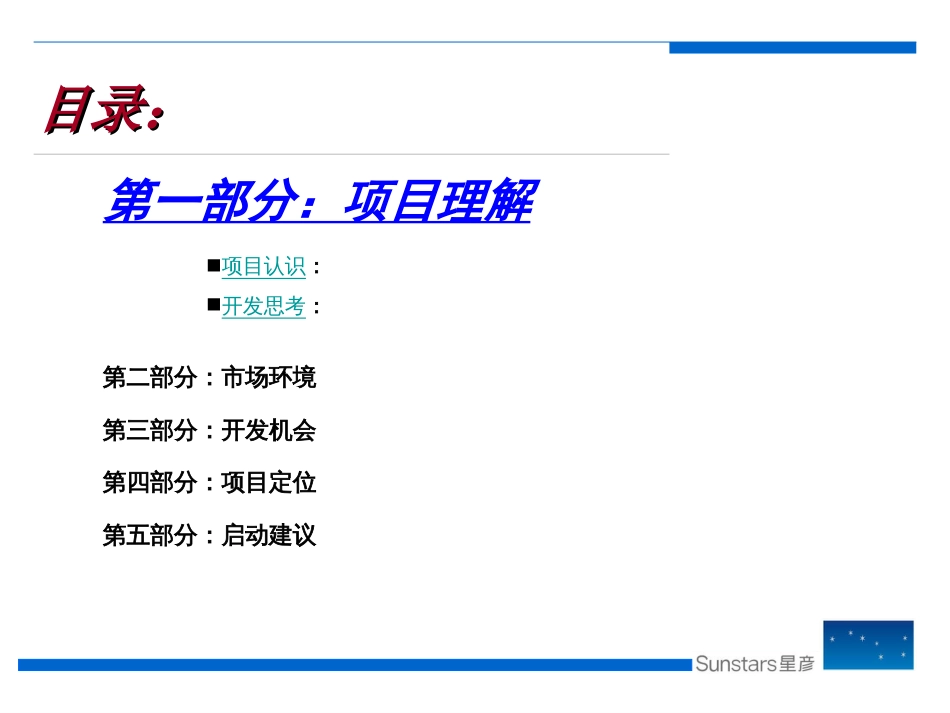 目录:

第一部分：项目理解

■项目认识：
■开发思考：

第二部分：市场环境

第三部分：开发机会

第四部分：项目定位

第五部分：启动建议

Sunstars星彦